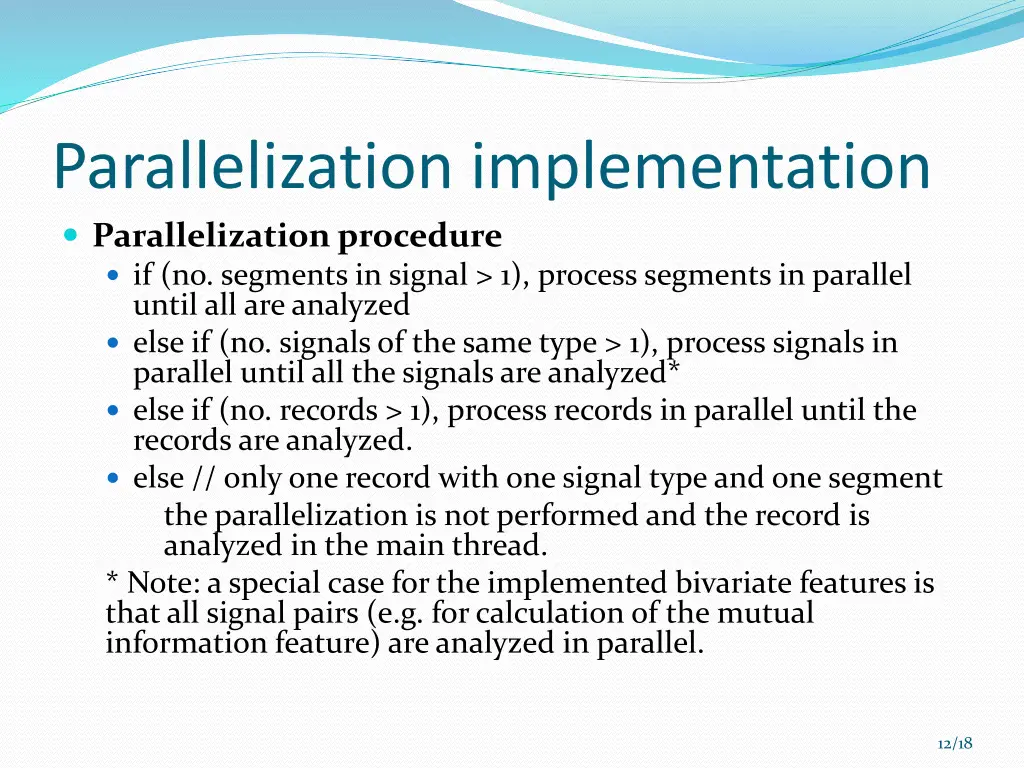 Parallelization implementation

Parallelization procedure

if (no. segments in signal > 1), process segments in parallel until all are analyzed

else if (no. signals of the same type > 1), process signals in parallel until all the signals are analyzed*

else if (no. records > 1), process records in parallel until the records are analyzed.

else // only one record with one signal type and one segment
the parallelization is not performed and the record is analyzed in the main thread.

* Note: a special case for the implemented bivariate features is that all signal pairs (e.g. for calculation of the mutual information feature) are analyzed in parallel.

12/18